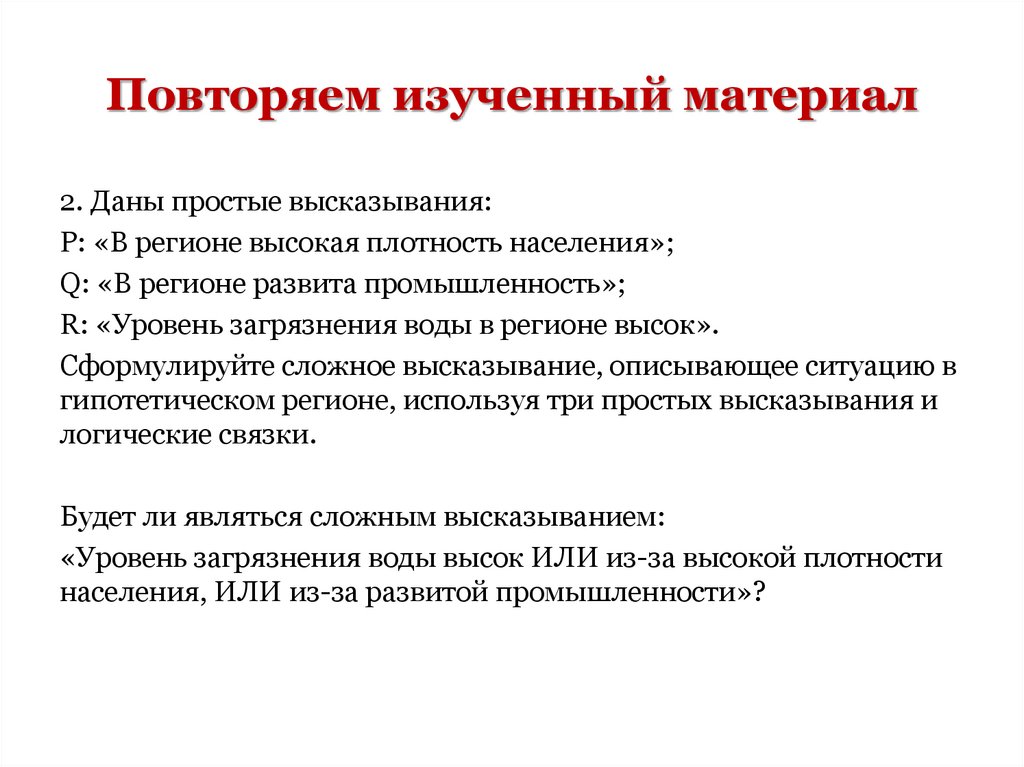 Повторяем изученный материал

2. Даны простые высказывания:

P: «В регионе высокая плотность населения»;

Q: «В регионе развита промышленность»;

R: «Уровень загрязнения воды в регионе высок».

Сформулируйте сложное высказывание, описывающее ситуацию в гипотетическом регионе, используя три простых высказывания и логические связки.

Будет ли являться сложным высказыванием:

«Уровень загрязнения воды высок ИЛИ из-за высокой плотности населения, ИЛИ из-за развитой промышленности»?